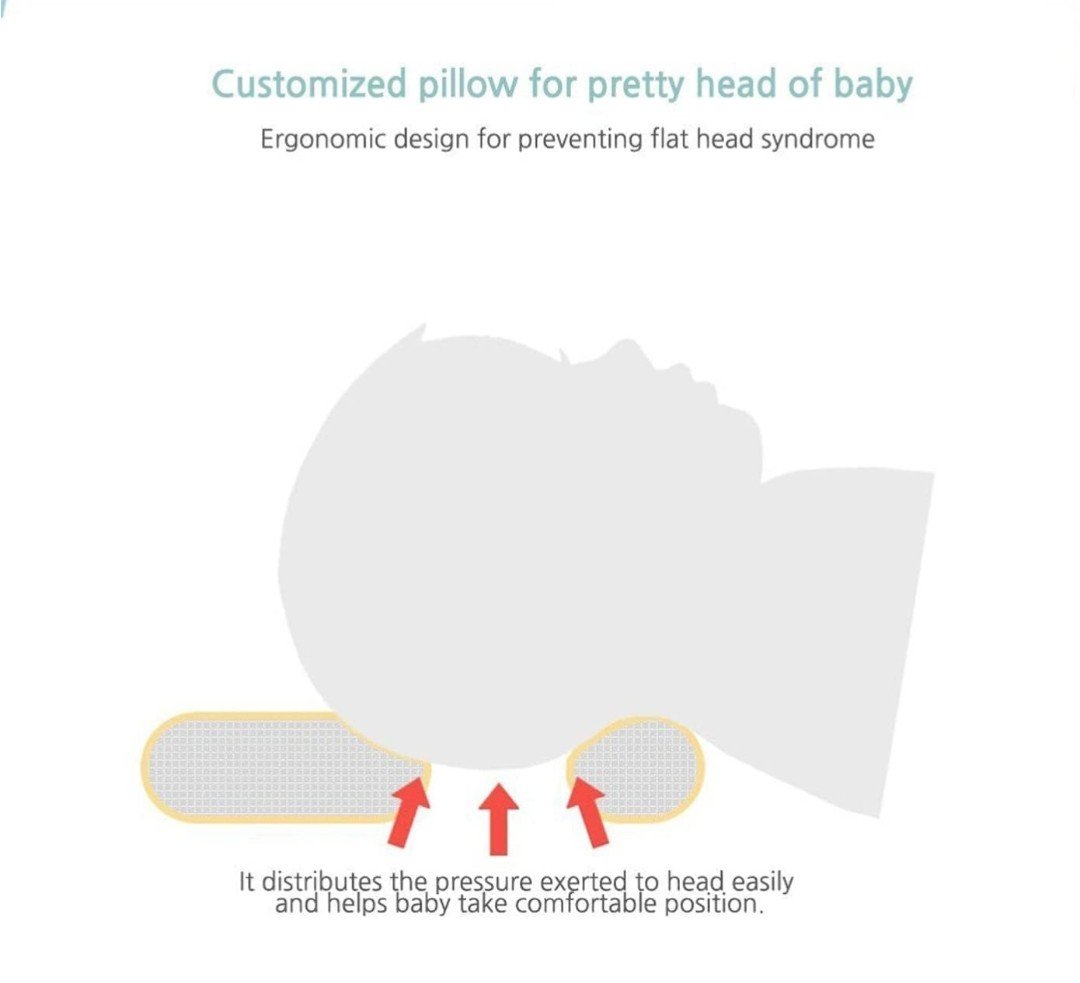 Customized pillow for pretty head of baby

Ergonomic design for preventing flat head syndrome

It distributes the pressure exerted to head easily and helps baby take comfortable position.